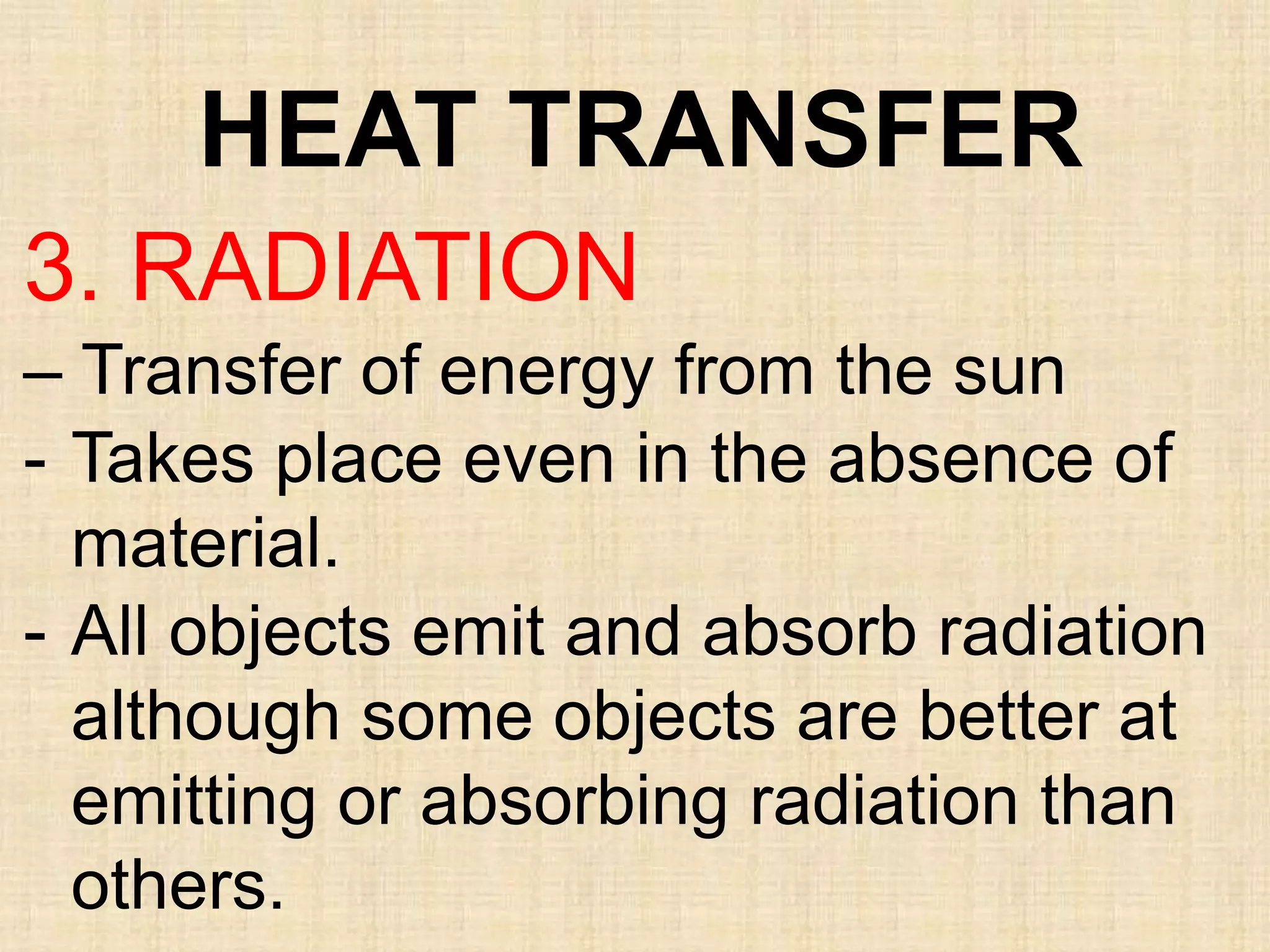 HEAT TRANSFER

3. RADIATION

– Transfer of energy from the sun

- Takes place even in the absence of material.

- All objects emit and absorb radiation although some objects are better at emitting or absorbing radiation than others.